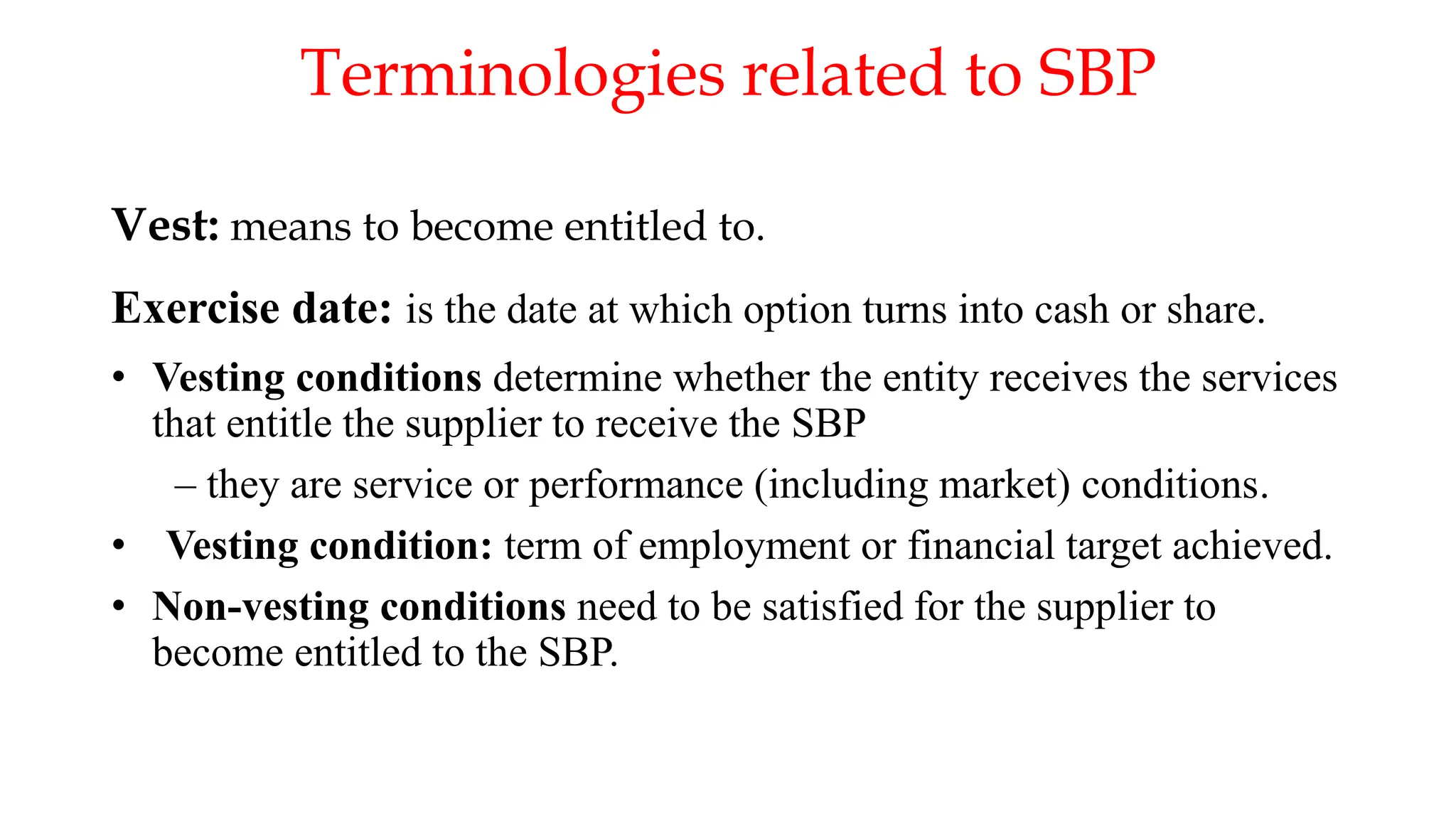 Terminologies related to SBP

Vest: means to become entitled to.

Exercise date: is the date at which option turns into cash or share.

• Vesting conditions determine whether the entity receives the services that entitle the supplier to receive the SBP

– they are service or performance (including market) conditions.

• Vesting condition: term of employment or financial target achieved.

• Non-vesting conditions need to be satisfied for the supplier to become entitled to the SBP.